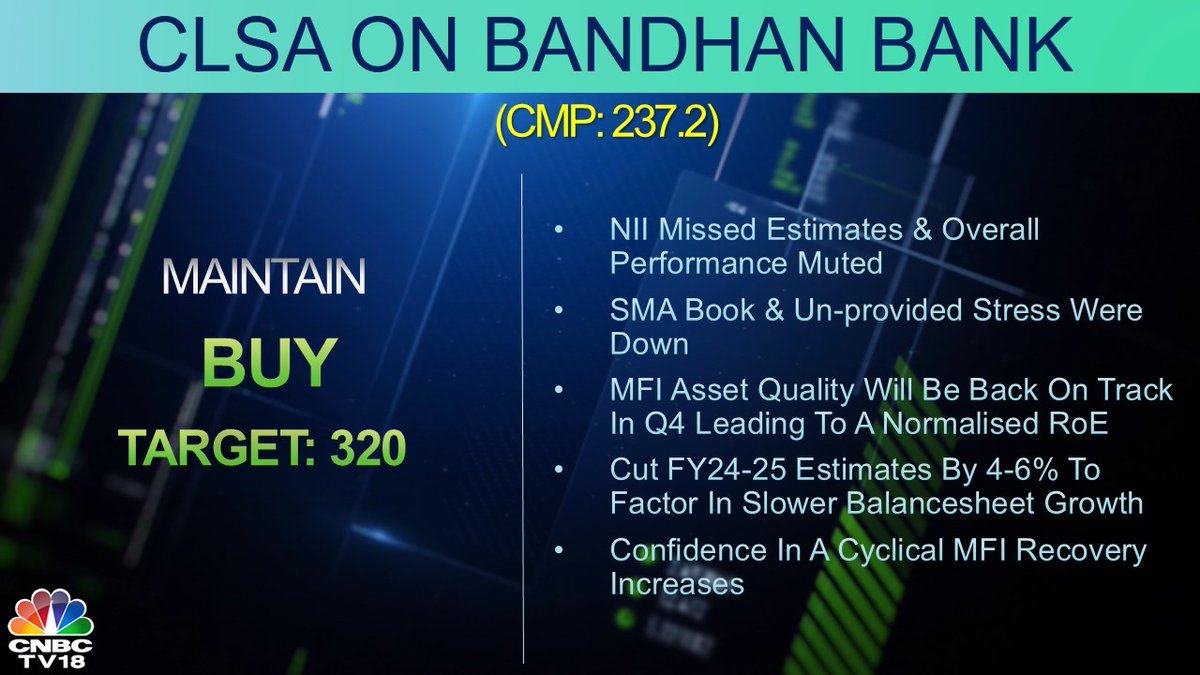 CLSA ON BANDHAN BANK

(CMP: 237.2)

MAINTAIN

BUY

TARGET: 320

• NII Missed Estimates & Overall Performance Muted

• SMA Book & Un-provided Stress Were Down

• MFI Asset Quality Will Be Back On Track In Q4 Leading To A Normalised RoE

• Cut FY24-25 Estimates By 4-6% To Factor In Slower Balancesheet Growth

• Confidence In A Cyclical MFI Recovery Increases

CNBC TV18